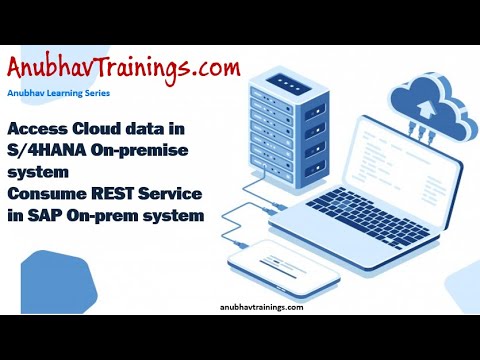 AnubhavTrainings.com

Anubhav Learning Series

Access Cloud data in S/4HANA On-premise system
Consume REST Service in SAP On-prem system

anubhavtrainings.com